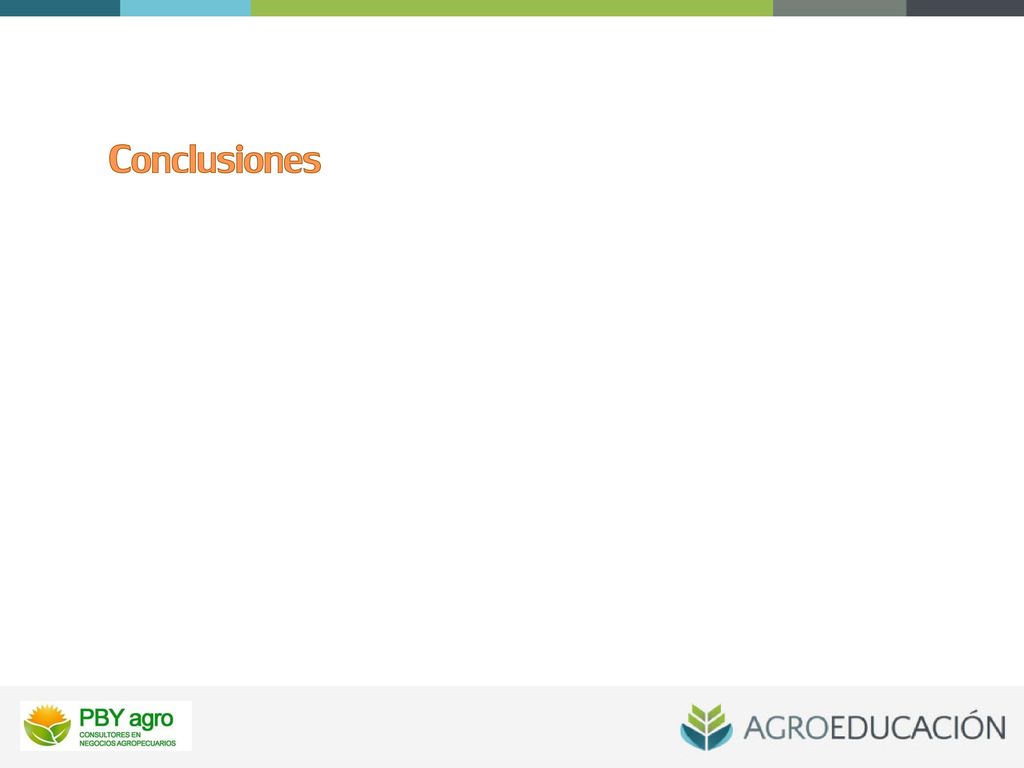 Conclusiones

PBY agro
CONSULTORES EN NEGOCIOS AGROPECUARIOS

AGROEDUCACIÓN